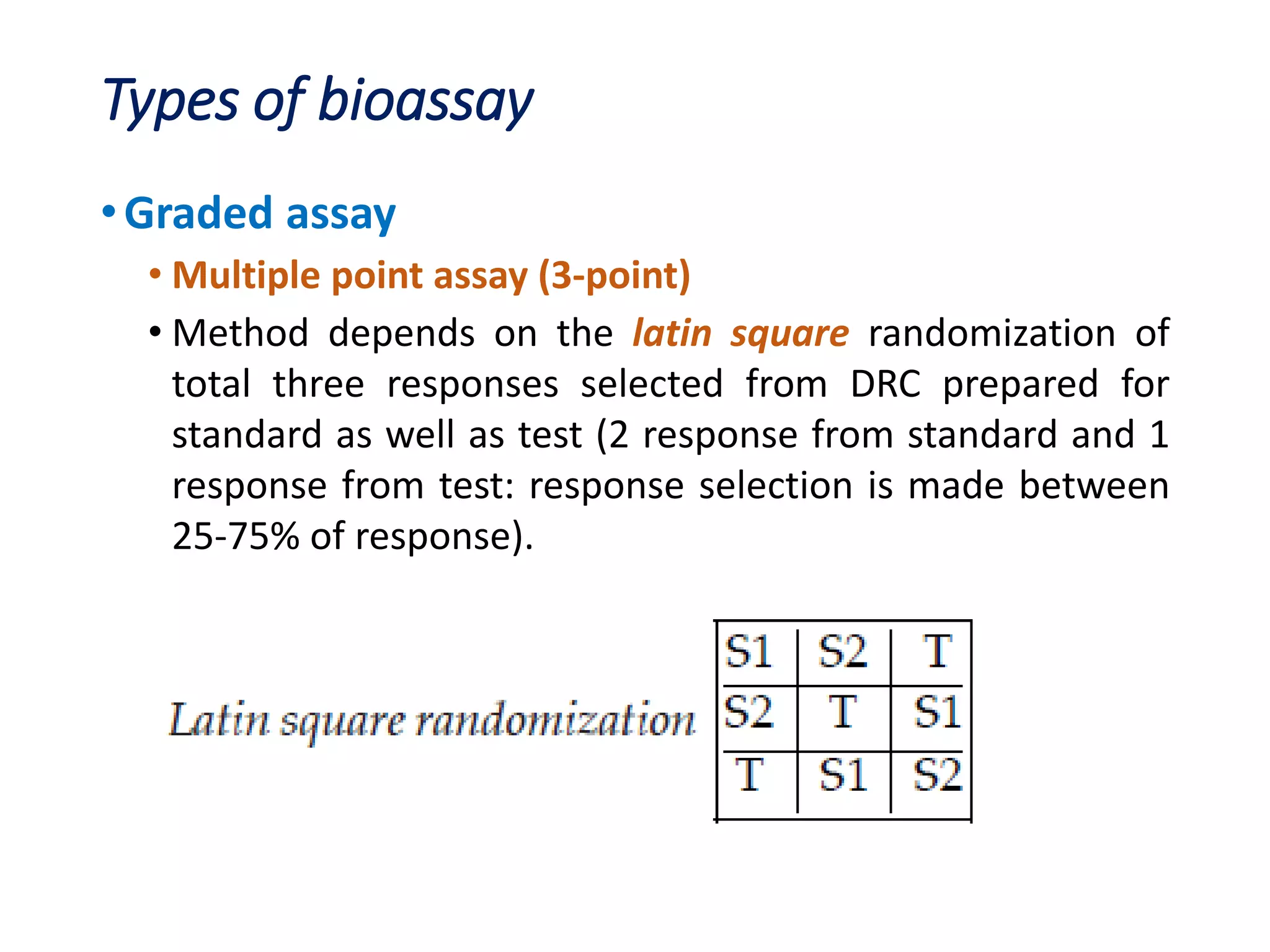 Types of bioassay

• Graded assay

• Multiple point assay (3-point)

• Method depends on the latin square randomization of total three responses selected from DRC prepared for standard as well as test (2 response from standard and 1 response from test: response selection is made between 25-75% of response).

Latin square randomization

| S1 | S2 | T |
|---|---|---|
| S2 | T | S1 |
| T | S1 | S2 |